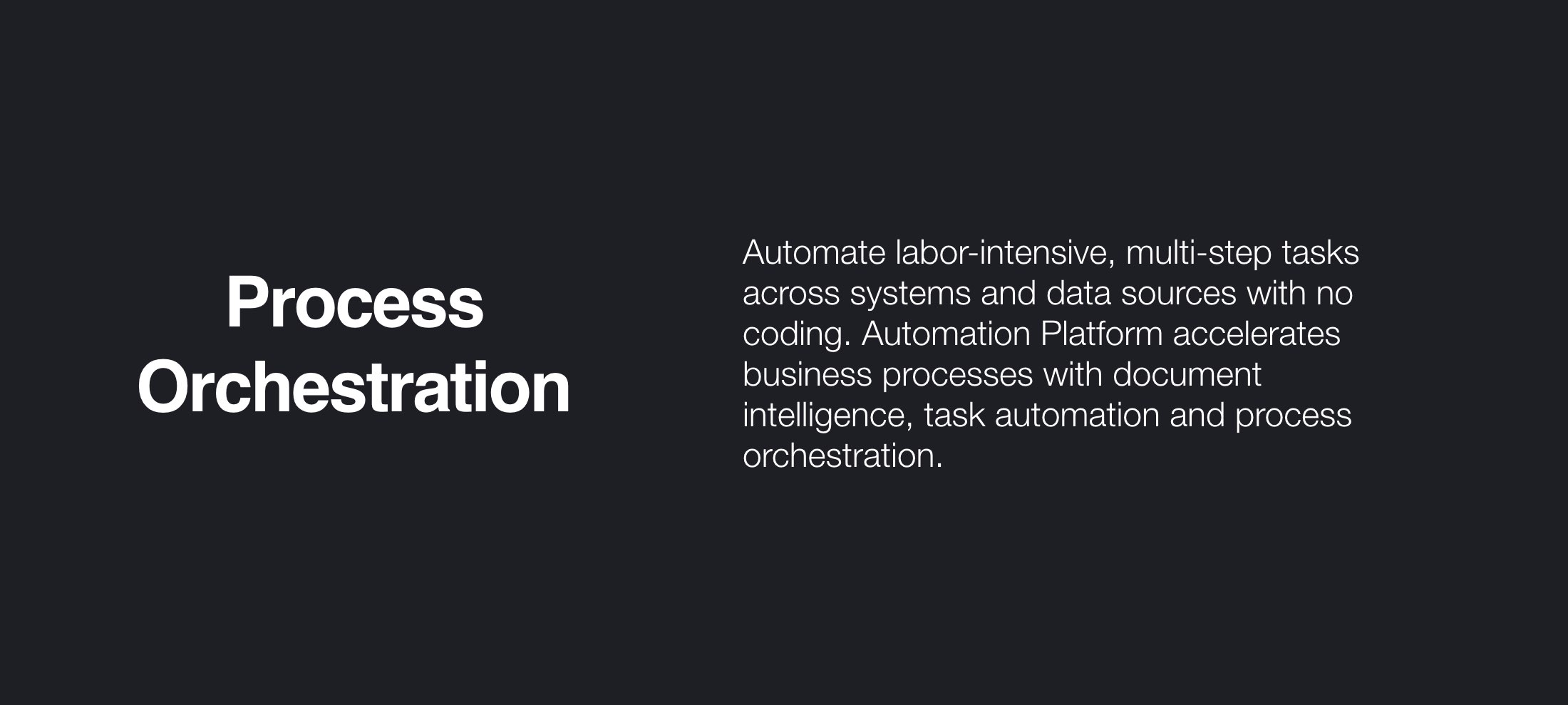 Process Orchestration

Automate labor-intensive, multi-step tasks across systems and data sources with no coding. Automation Platform accelerates business processes with document intelligence, task automation and process orchestration.